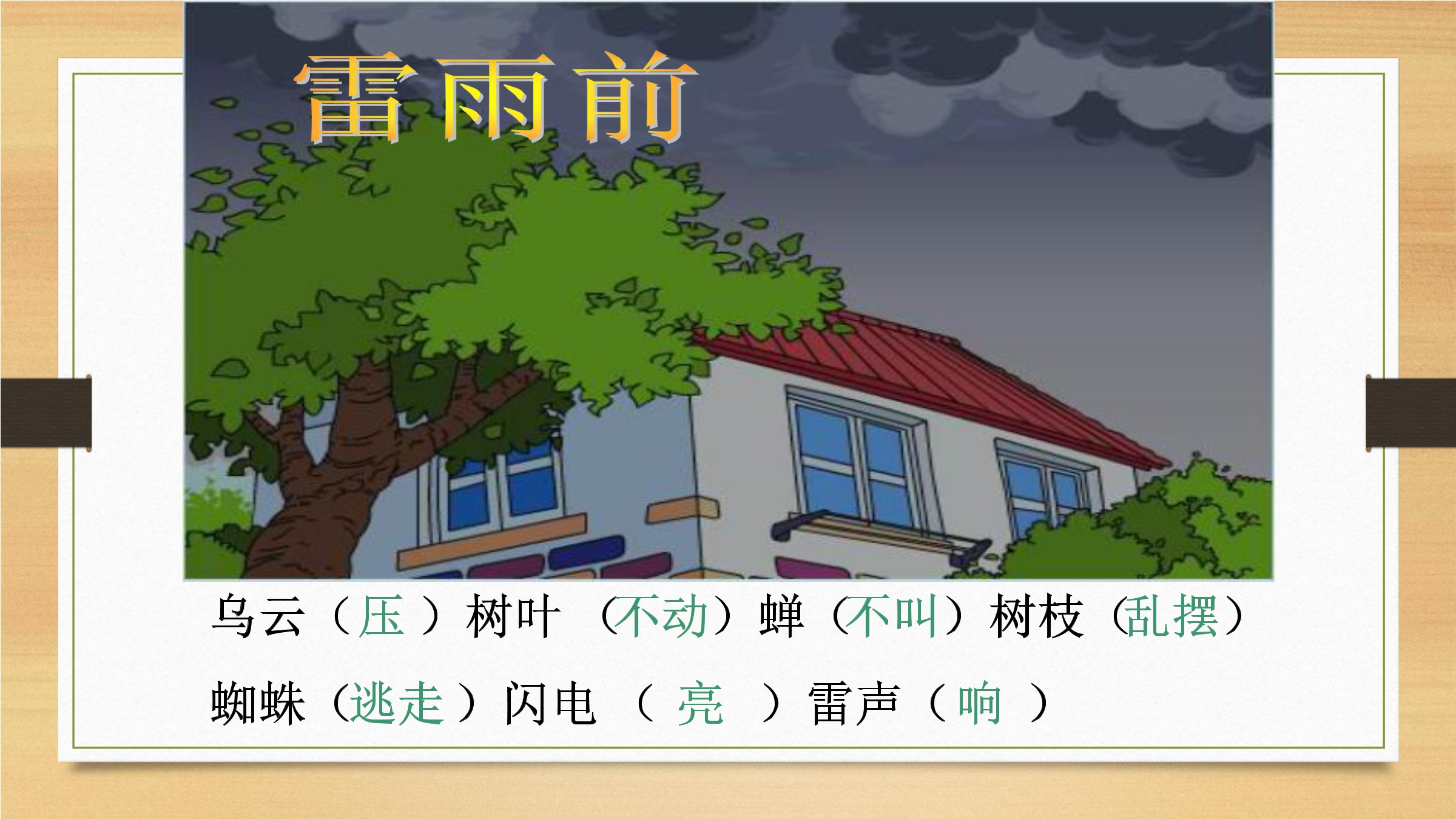 雷雨前

乌云（压）树叶（不动）蝉（不叫）树枝（乱摆）

蜘蛛（逃走）闪电（亮）雷声（响）